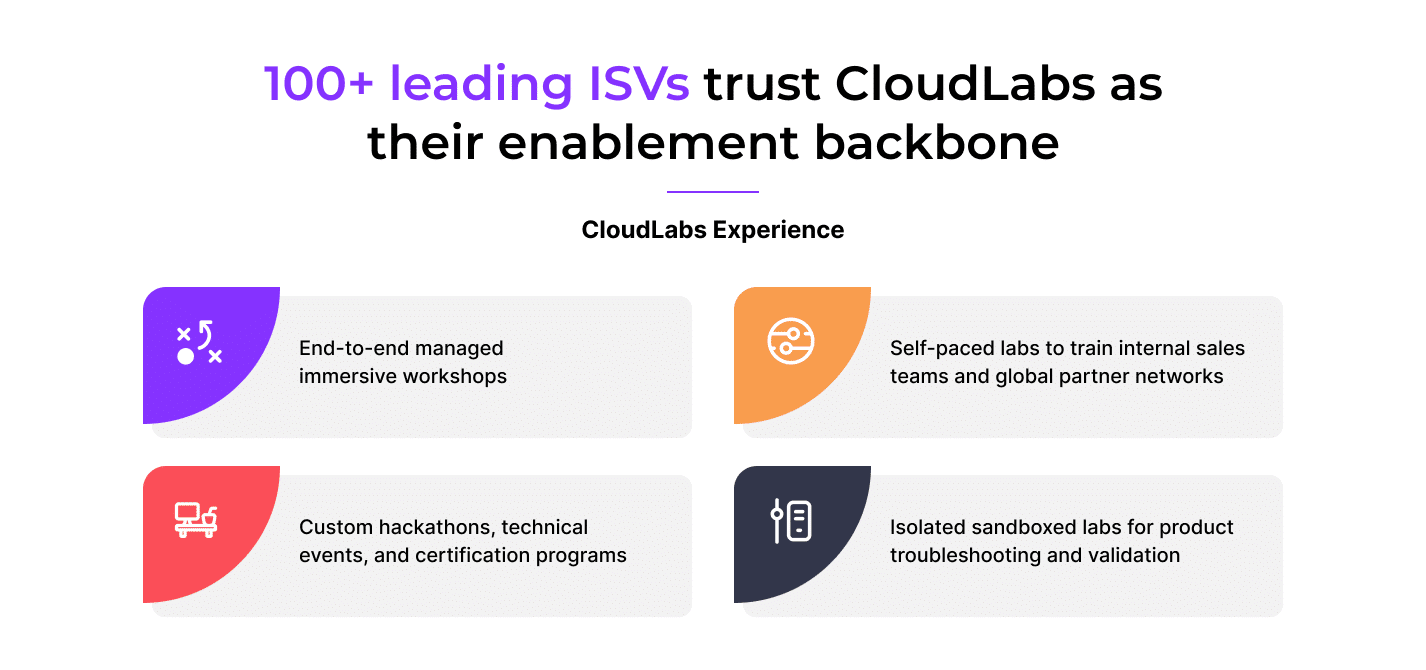 100+ leading ISVs trust CloudLabs as their enablement backbone

CloudLabs Experience

End-to-end managed immersive workshops

Self-paced labs to train internal sales teams and global partner networks

Custom hackathons, technical events, and certification programs

Isolated sandboxed labs for product troubleshooting and validation